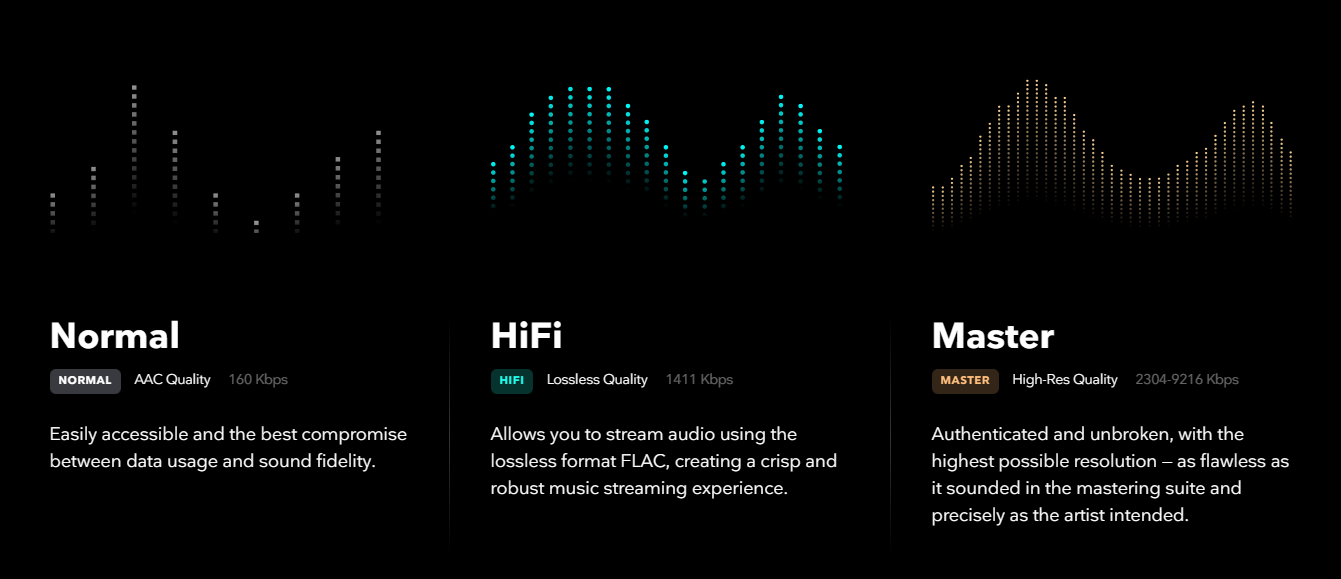 Normal
NORMAL AAC Quality 160 Kbps

Easily accessible and the best compromise between data usage and sound fidelity.

HiFi
HIFI Lossless Quality 1411 Kbps

Allows you to stream audio using the lossless format FLAC, creating a crisp and robust music streaming experience.

Master
MASTER High-Res Quality 2304-9216 Kbps

Authenticated and unbroken, with the highest possible resolution — as flawless as it sounded in the mastering suite and precisely as the artist intended.